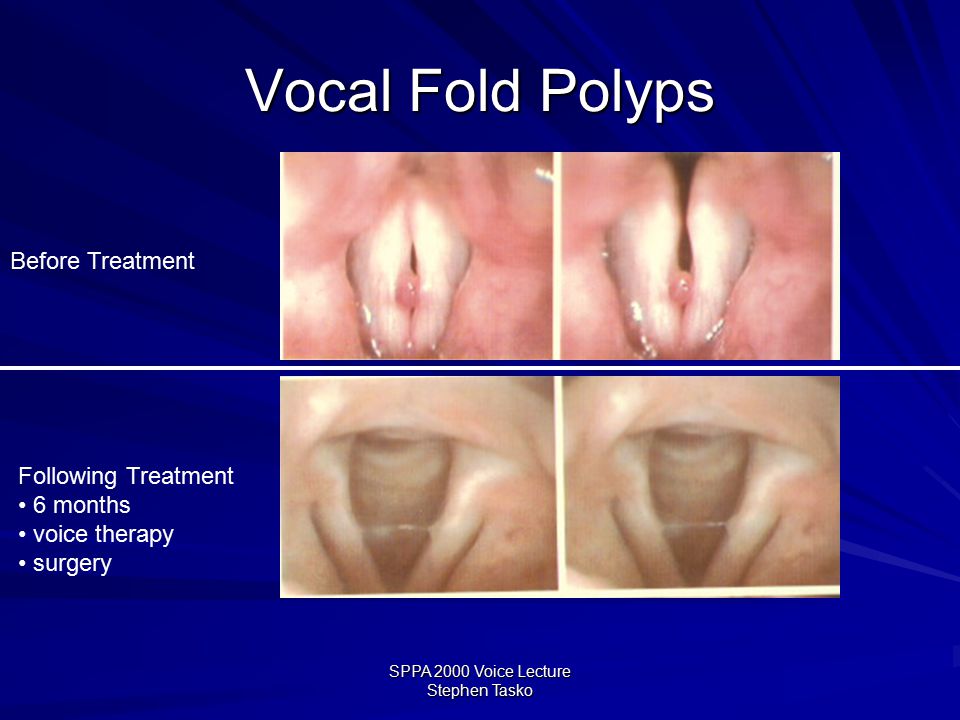 Vocal Fold Polyps

Before Treatment

Following Treatment
• 6 months
• voice therapy
• surgery

SPPA 2000 Voice Lecture
Stephen Tasko